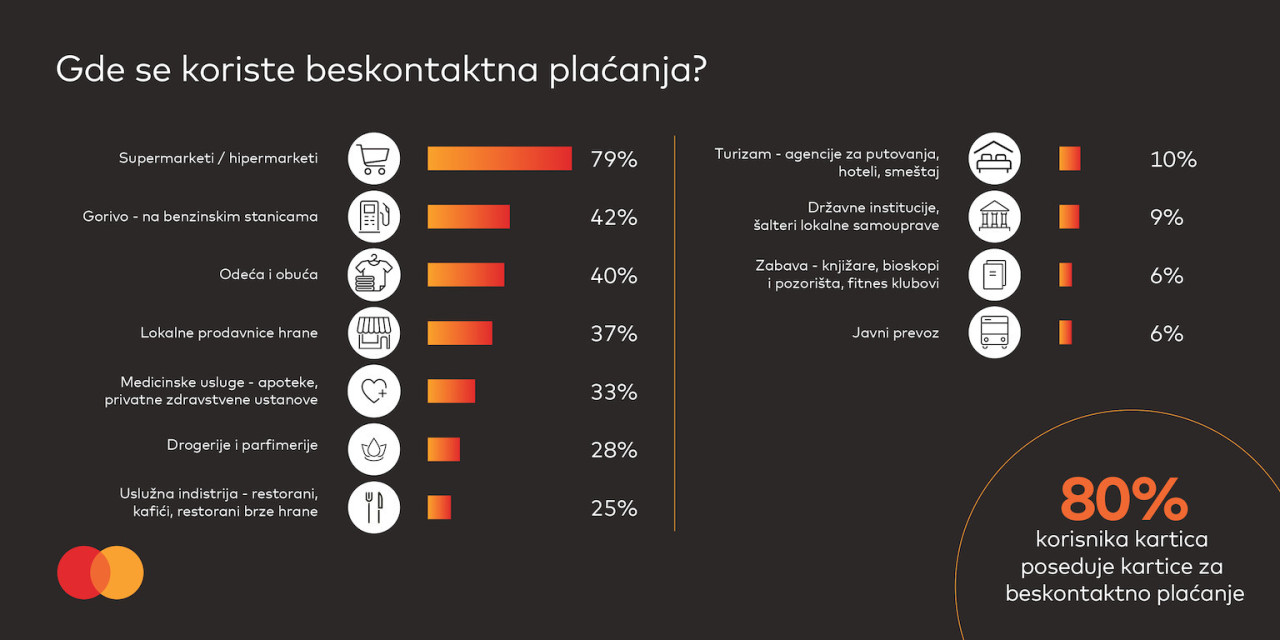 Gde se koriste beskontaktna plaćanja?

Supermarketi / hipermarketi 79%

Gorivo - na benzinskim stanicama 42%

Odeća i obuća 40%

Lokalne prodavnice hrane 37%

Medicinske usluge - apoteke, privatne zdravstvene ustanove 33%

Drogerije i parfimerije 28%

Uslužna indistrija - restorani, kafići, restorani brze hrane 25%

Turizam - agencije za putovanja, hoteli, smeštaj 10%

Državne institucije, šalteri lokalne samouprave 9%

Zabava - knjižare, bioskopi i pozorišta, fitnes klubovi 6%

Javni prevoz 6%

80%
korisnika kartica poseduje kartice za beskontaktno plaćanje